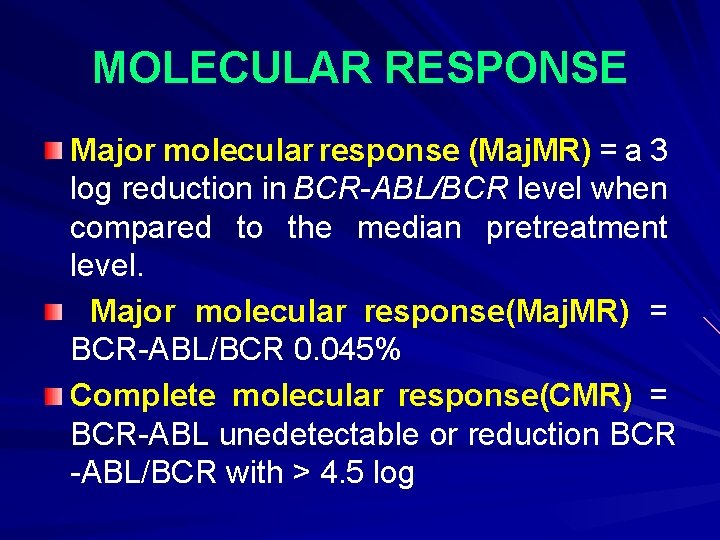 MOLECULAR RESPONSE

Major molecular response (MajMR) = a 3 log reduction in BCR-ABL/BCR level when compared to the median pretreatment level.

Major molecular response(MajMR) = BCR-ABL/BCR 0.045%

Complete molecular response(CMR) = BCR-ABL unedetectable or reduction BCR -ABL/BCR with > 4.5 log